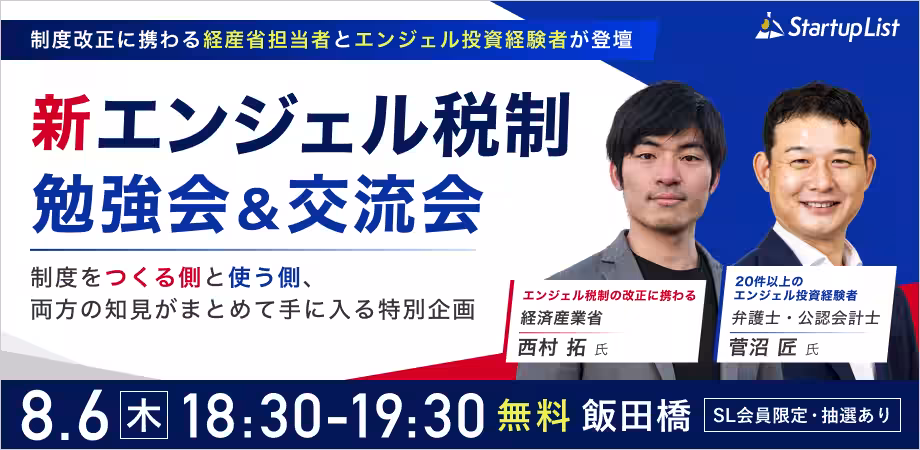 制度改正に携わる経産省担当者とエンジェル投資経験者が登壇

StartupList

新エンジェル税制
勉強会&交流会

制度をつくる側と使う側、
両方の知見がまとめて手に入る特別企画

エンジェル税制の改正に携わる
経済産業省
西村 拓 氏

20件以上の
エンジェル投資経験者
弁護士・公認会計士
菅沼 匠 氏

8.6 木 18:30-19:30 無料 飯田橋 SL会員限定・抽選あり